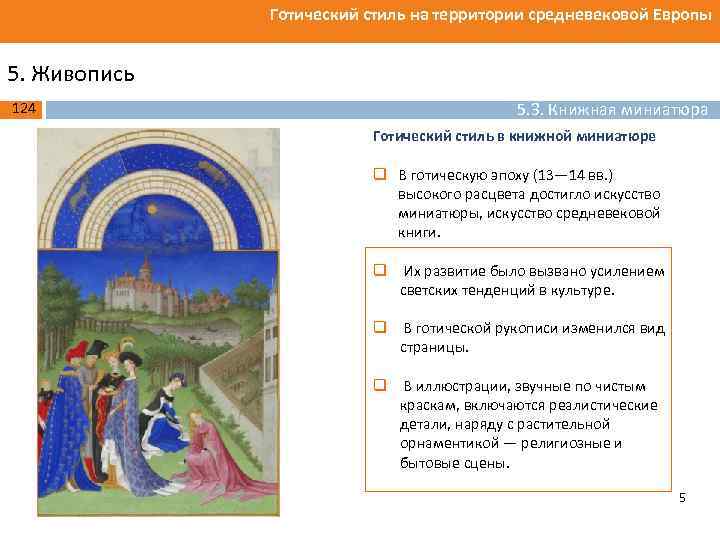 Готический стиль на территории средневековой Европы

5. Живопись

124

5.3. Книжная миниатюра

Готический стиль в книжной миниатюре

❑ В готическую эпоху (13—14 вв.) высокого расцвета достигло искусство миниатюры, искусство средневековой книги.

❑ Их развитие было вызвано усилением светских тенденций в культуре.

❑ В готической рукописи изменился вид страницы.

❑ В иллюстрации, звучные по чистым краскам, включаются реалистические детали, наряду с растительной орнаментикой — религиозные и бытовые сцены.

5